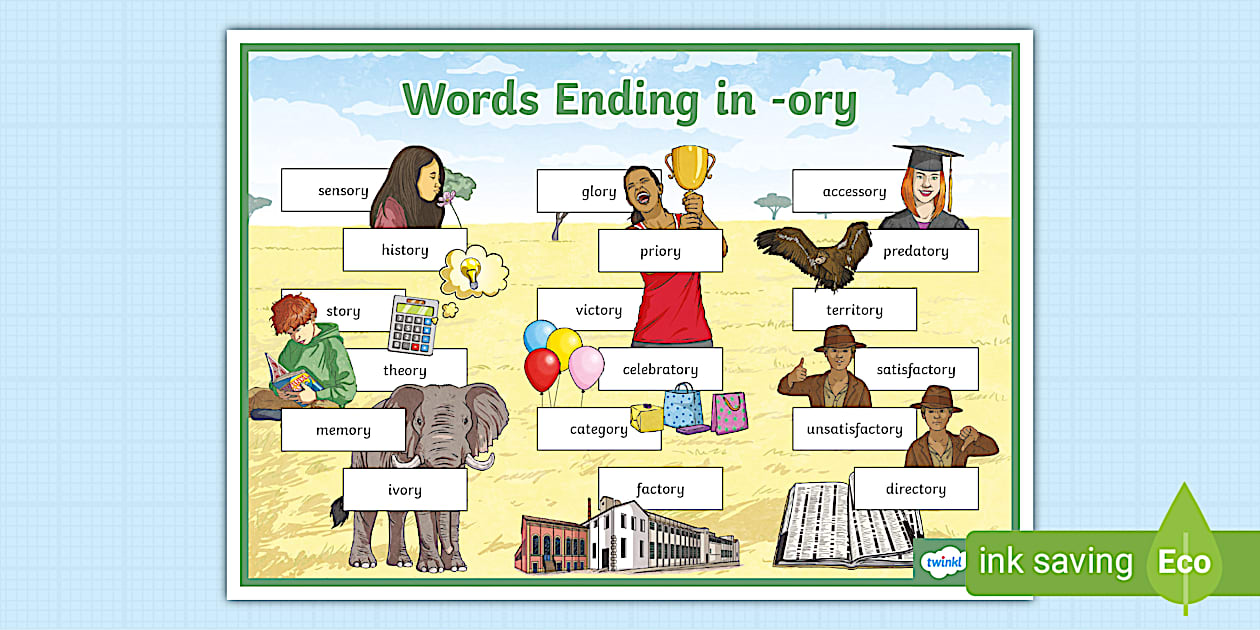 Words Ending in -ory

sensory

history

story

theory

memory

ivory

glory

priory

victory

celebratory

category

factory

accessory

predatory

territory

satisfactory

unsatisfactory

directory

twinkl

ink saving

Eco